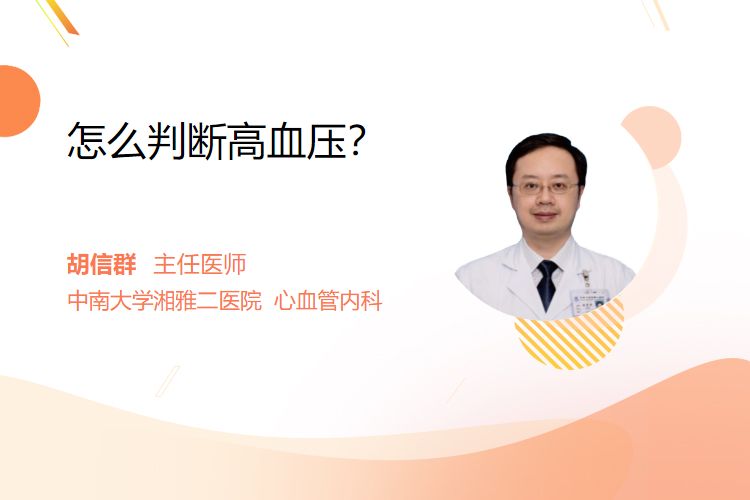 怎么判断高血压?

胡信群 主任医师
中南大学湘雅二医院 心血管内科